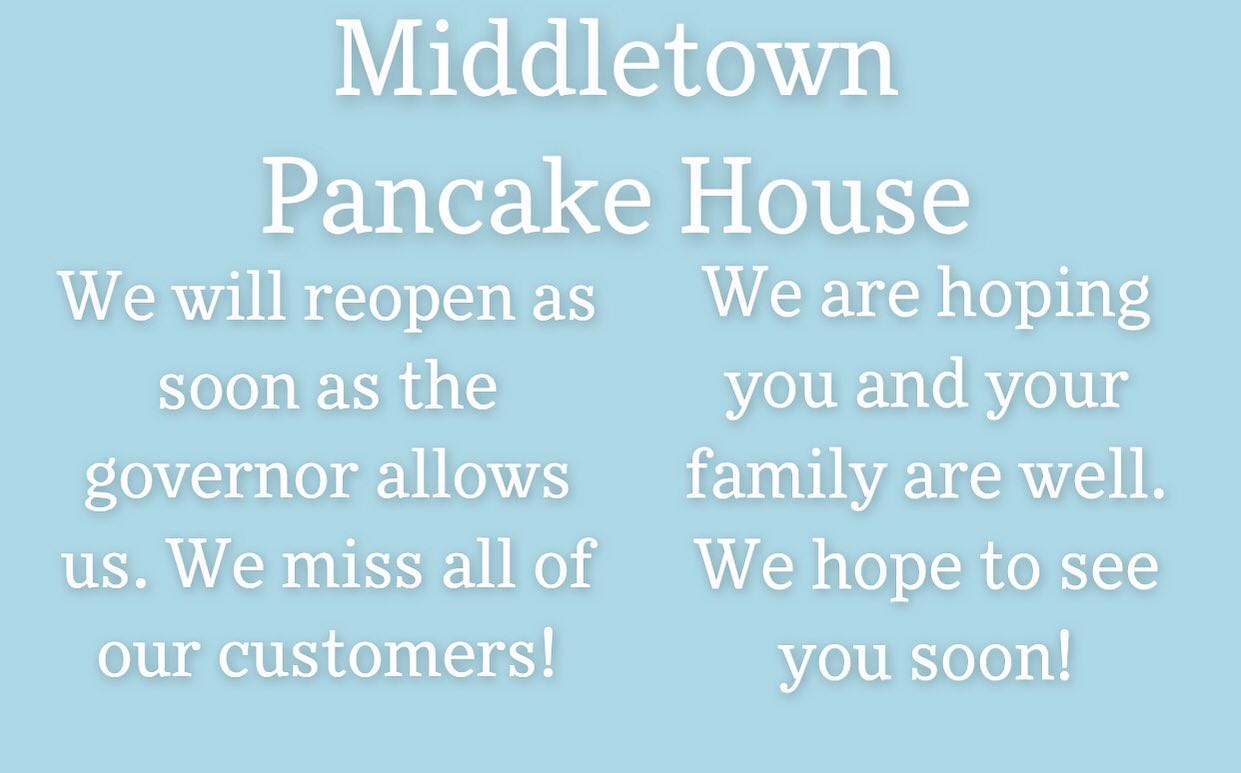 Middletown Pancake House

We will reopen as soon as the governor allows us. We miss all of our customers!

We are hoping you and your family are well. We hope to see you soon!